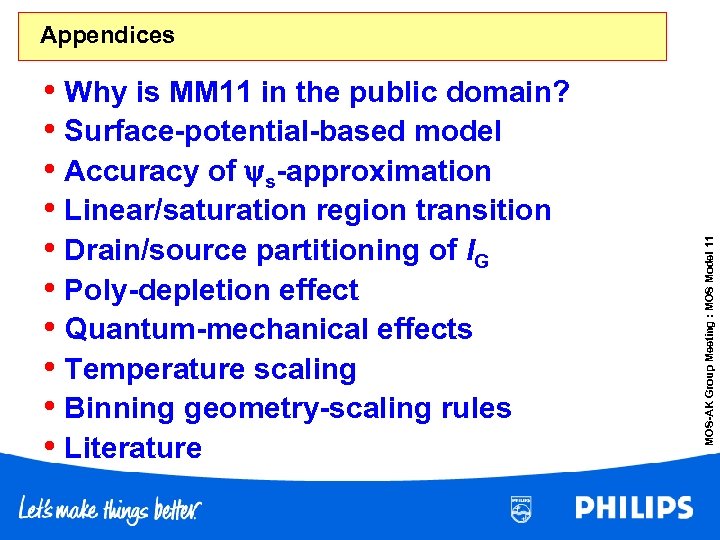 Appendices

• Why is MM11 in the public domain?
• Surface-potential-based model
• Accuracy of $\psi_s$-approximation
• Linear/saturation region transition
• Drain/source partitioning of $I_G$
• Poly-depletion effect
• Quantum-mechanical effects
• Temperature scaling
• Binning geometry-scaling rules
• Literature

MOS-AK Group Meeting : MOS Model 11

Let's make things better.

PHILIPS

PHILIPS